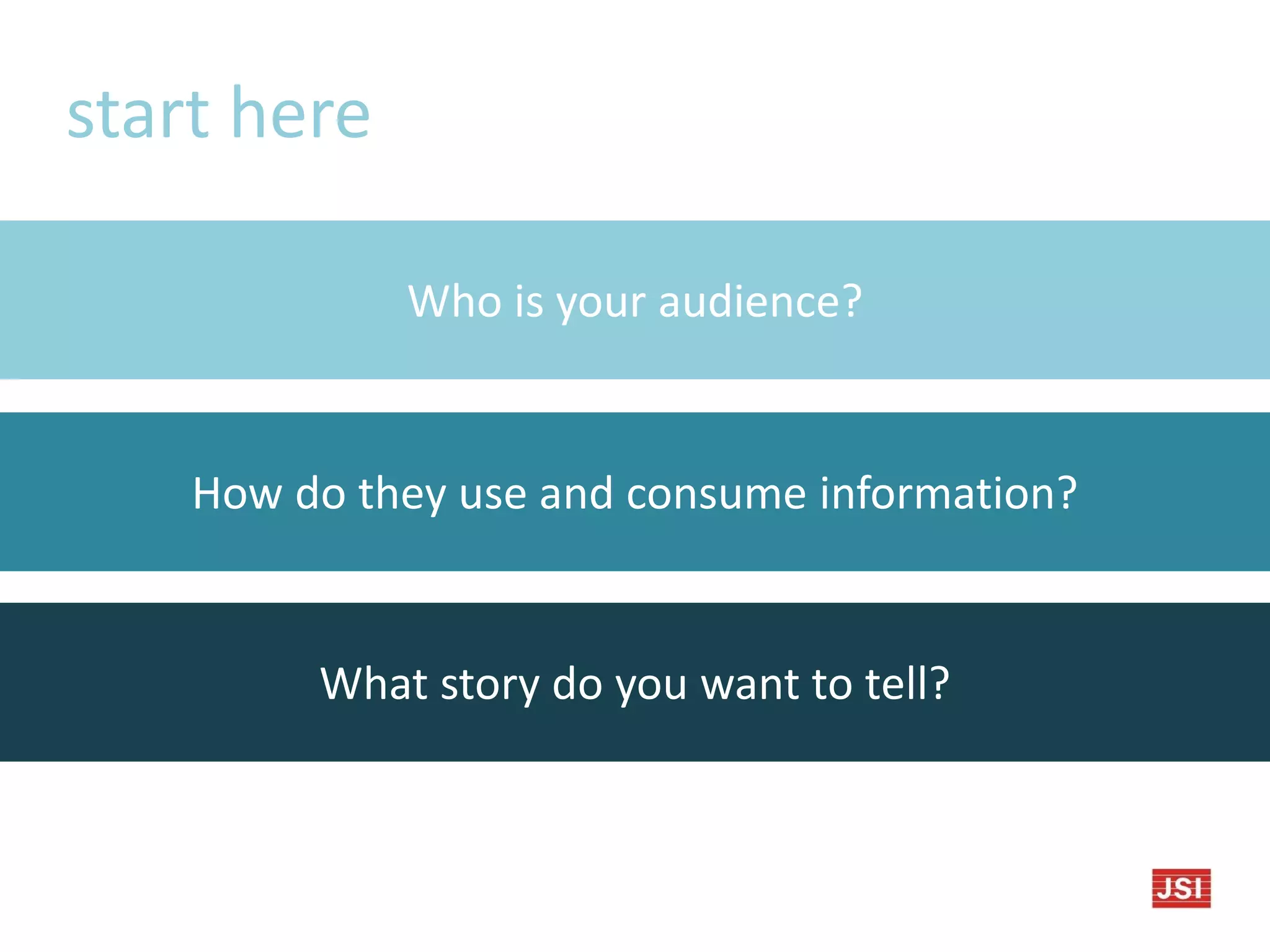 start here

Who is your audience?

How do they use and consume information?

What story do you want to tell?

JSI